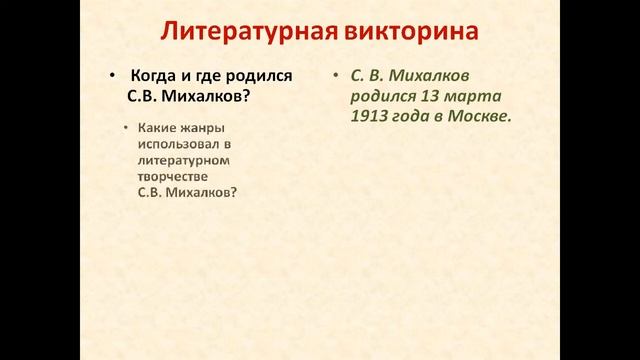 Литературная викторина

• Когда и где родился С.В. Михалков?

• Какие жанры использовал в литературном творчестве С.В. Михалков?

• С. В. Михалков родился 13 марта 1913 года в Москве.